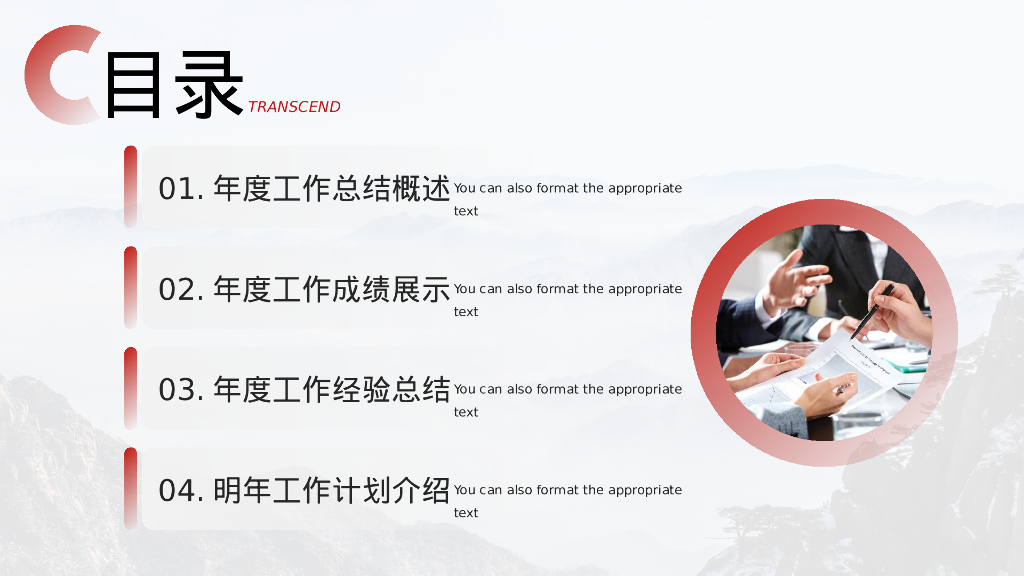 目录 TRANSCEND

01. 年度工作总结概述 You can also format the appropriate text

02. 年度工作成绩展示 You can also format the appropriate text

03. 年度工作经验总结 You can also format the appropriate text

04. 明年工作计划介绍 You can also format the appropriate text